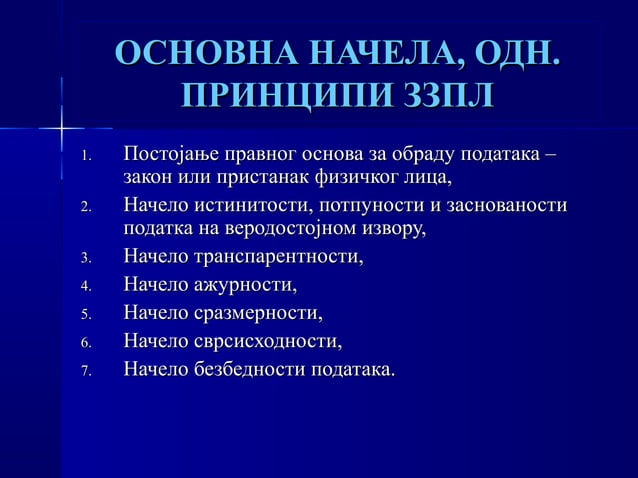 ОСНОВНА НАЧЕЛА, ОДН. ПРИНЦИПИ ЗЗПЛ

1. Постојање правног основа за обраду података – закон или пристанак физичког лица,
2. Начело истинитости, потпуности и заснованости податка на веродостојном извору,
3. Начело транспарентности,
4. Начело ажурности,
5. Начело сразмерности,
6. Начело сврсисходности,
7. Начело безбедности података.